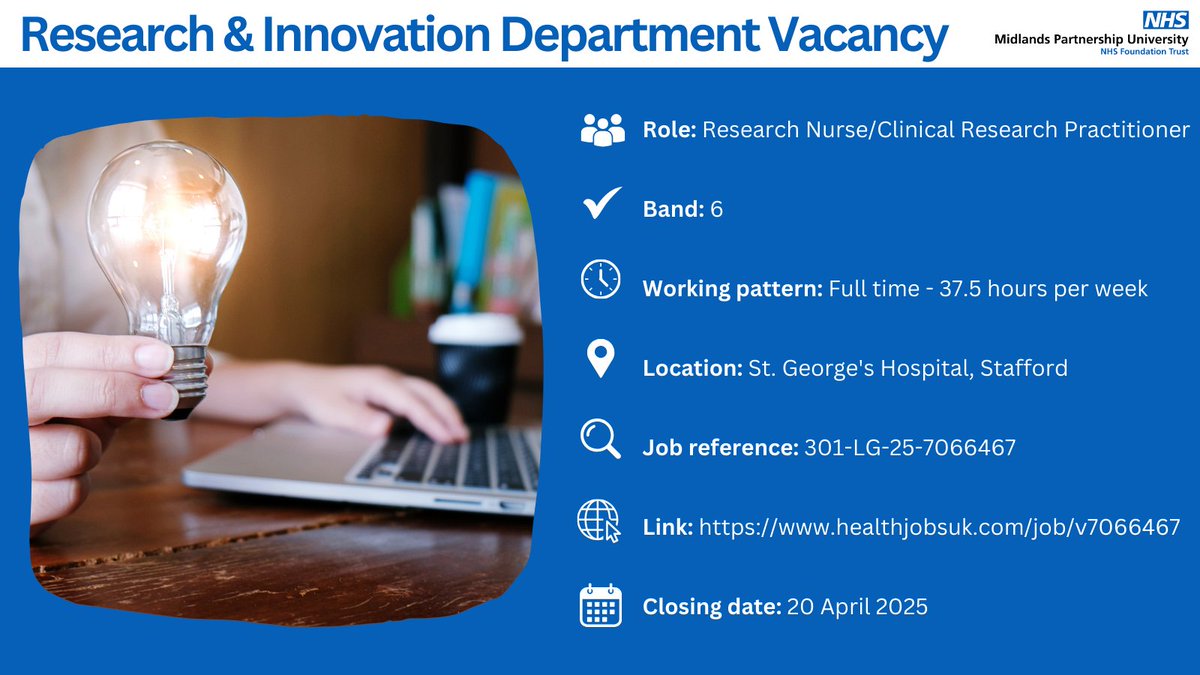 Research & Innovation Department Vacancy

NHS
Midlands Partnership University
NHS Foundation Trust

Role: Research Nurse/Clinical Research Practitioner

Band: 6

Working pattern: Full time - 37.5 hours per week

Location: St. George's Hospital, Stafford

Job reference: 301-LG-25-7066467

Link: https://www.healthjobsuk.com/job/v7066467

Closing date: 20 April 2025